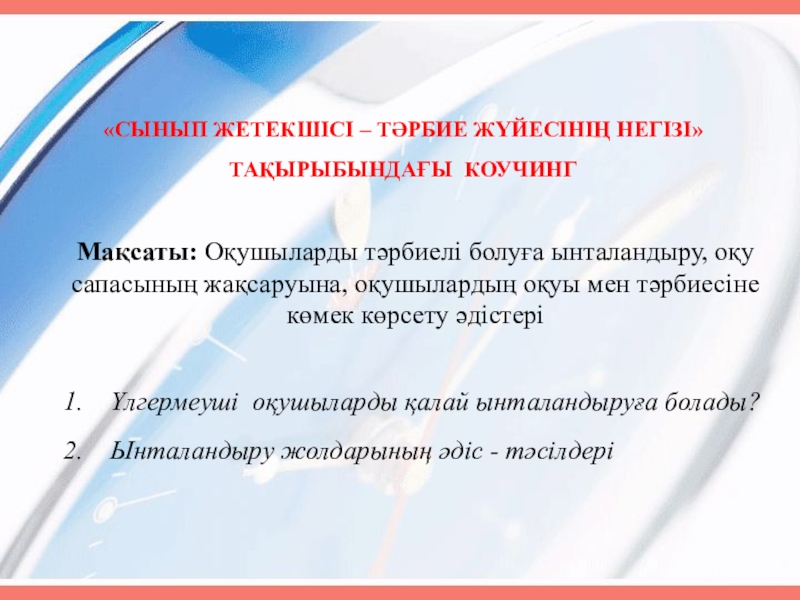 «СЫНЫП ЖЕТЕКШІСІ – ТӘРБИЕ ЖҮЙЕСІНІҢ НЕГІЗІ»

ТАҚЫРЫБЫНДАҒЫ КОУЧИНГ

Мақсаты: Оқушыларды тәрбиелі болуға ынталандыру, оқу сапасының жақсаруына, оқушылардың оқуы мен тәрбиесіне көмек көрсету әдістері

1. Үлгермеуші оқушыларды қалай ынталандыруға болады?

2. Ынталандыру жолдарының әдіс - тәсілдері